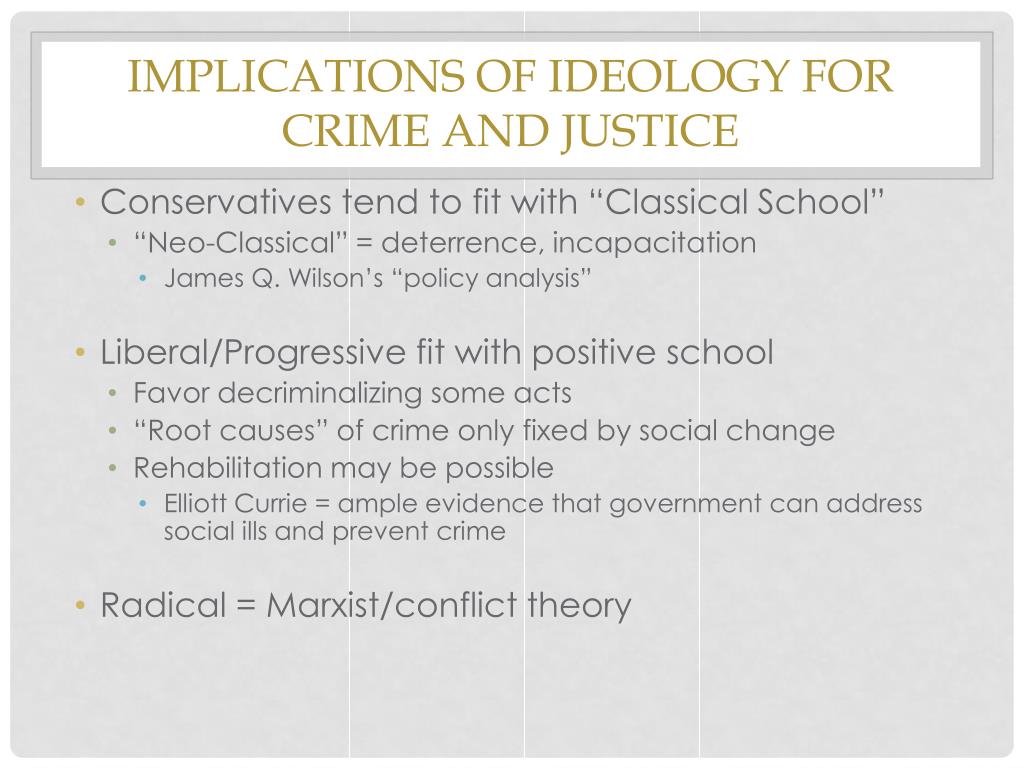 IMPLICATIONS OF IDEOLOGY FOR CRIME AND JUSTICE

• Conservatives tend to fit with “Classical School”
  • “Neo-Classical” = deterrence, incapacitation
    • James Q. Wilson’s “policy analysis”

• Liberal/Progressive fit with positive school
  • Favor decriminalizing some acts
  • “Root causes” of crime only fixed by social change
  • Rehabilitation may be possible
    • Elliott Currie = ample evidence that government can address social ills and prevent crime

• Radical = Marxist/conflict theory